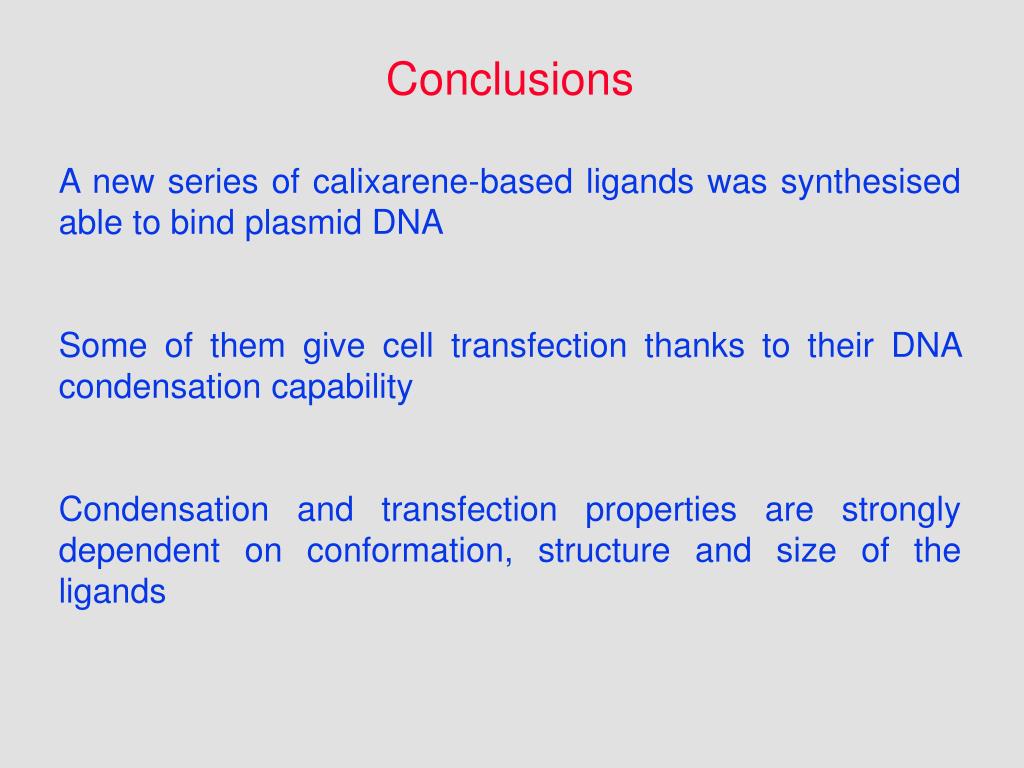 Conclusions

A new series of calixarene-based ligands was synthesised able to bind plasmid DNA

Some of them give cell transfection thanks to their DNA condensation capability

Condensation and transfection properties are strongly dependent on conformation, structure and size of the ligands